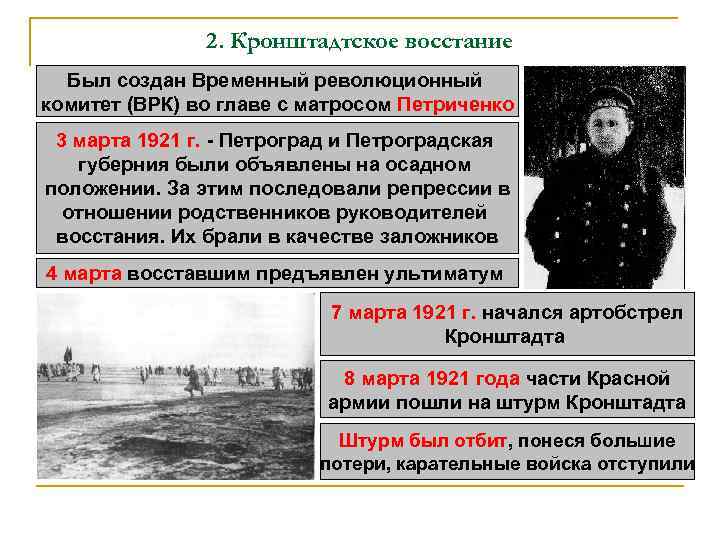 2. Кронштадтское восстание

Был создан Временный революционный комитет (ВРК) во главе с матросом Петриченко

3 марта 1921 г. - Петроград и Петроградская губерния были объявлены на осадном положении. За этим последовали репрессии в отношении родственников руководителей восстания. Их брали в качестве заложников

4 марта восставшим предъявлен ультиматум

7 марта 1921 г. начался артобстрел Кронштадта

8 марта 1921 года части Красной армии пошли на штурм Кронштадта

Штурм был отбит, понеся большие потери, карательные войска отступили